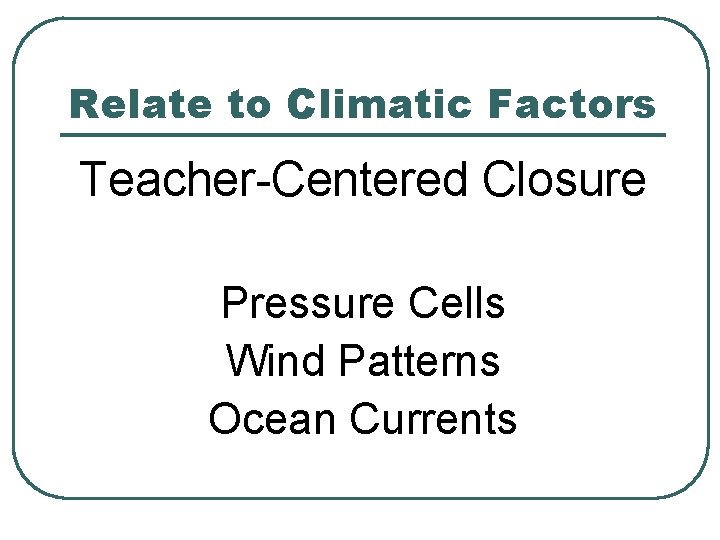 Relate to Climatic Factors

Teacher-Centered Closure

Pressure Cells
Wind Patterns
Ocean Currents